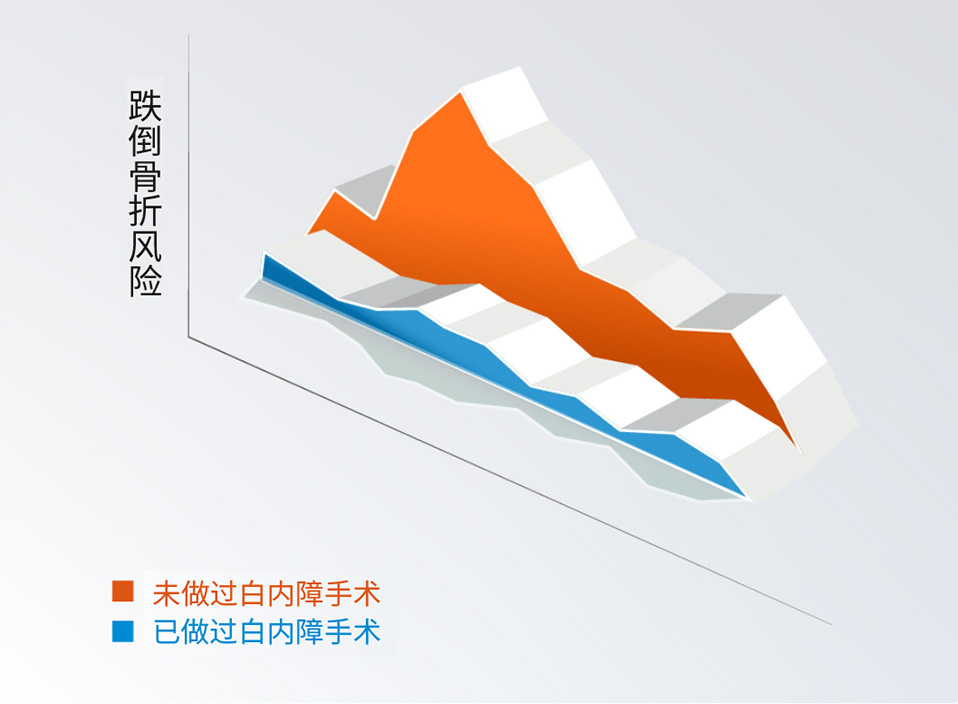 跌倒骨折风险

未做过白内障手术
已做过白内障手术